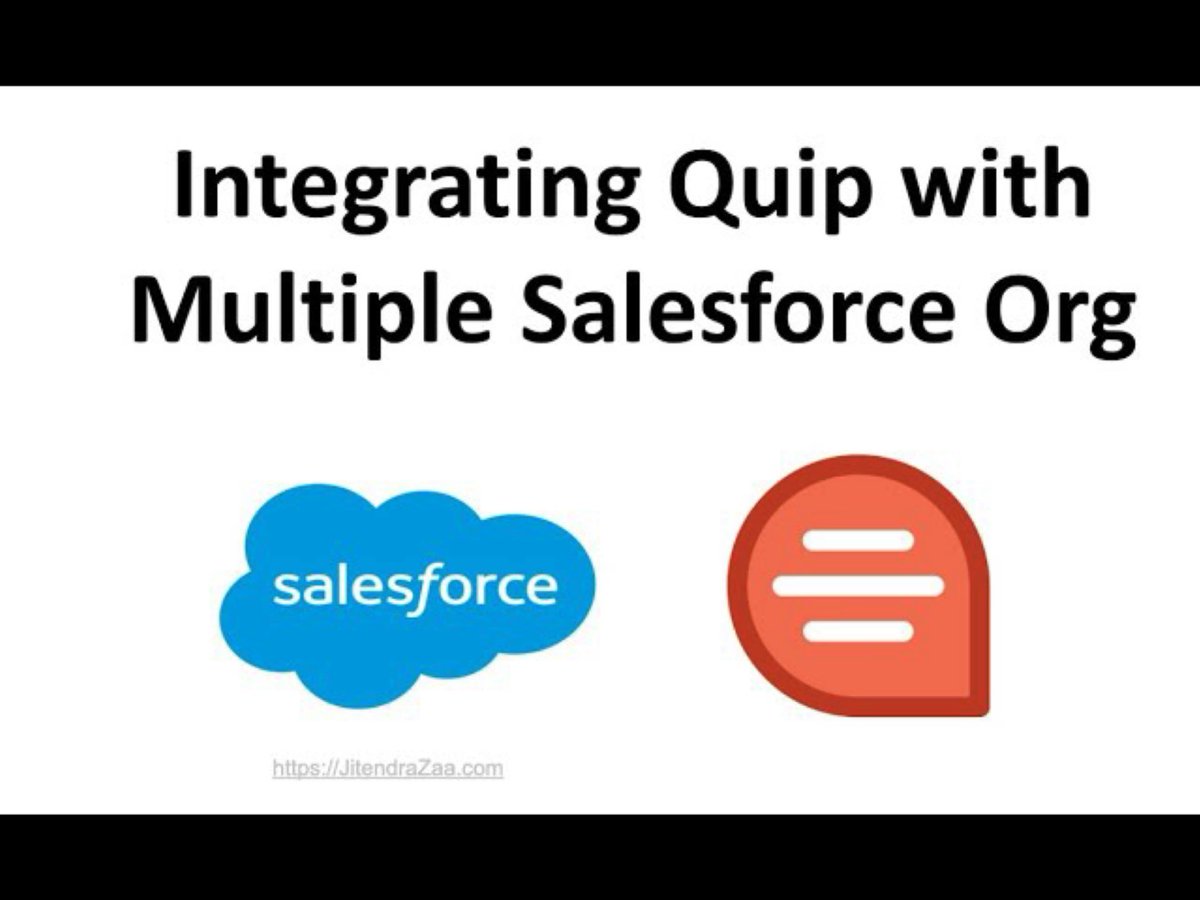 Integrating Quip with Multiple Salesforce Org

salesforce

https://JitendraZaa.com